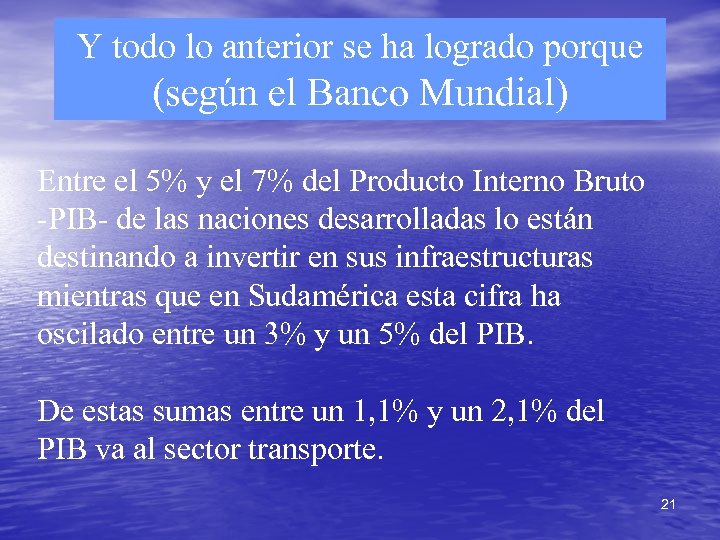 Y todo lo anterior se ha logrado porque (según el Banco Mundial)

Entre el 5% y el 7% del Producto Interno Bruto -PIB- de las naciones desarrolladas lo están destinando a invertir en sus infraestructuras mientras que en Sudamérica esta cifra ha oscilado entre un 3% y un 5% del PIB.

De estas sumas entre un 1,1% y un 2,1% del PIB va al sector transporte.

21